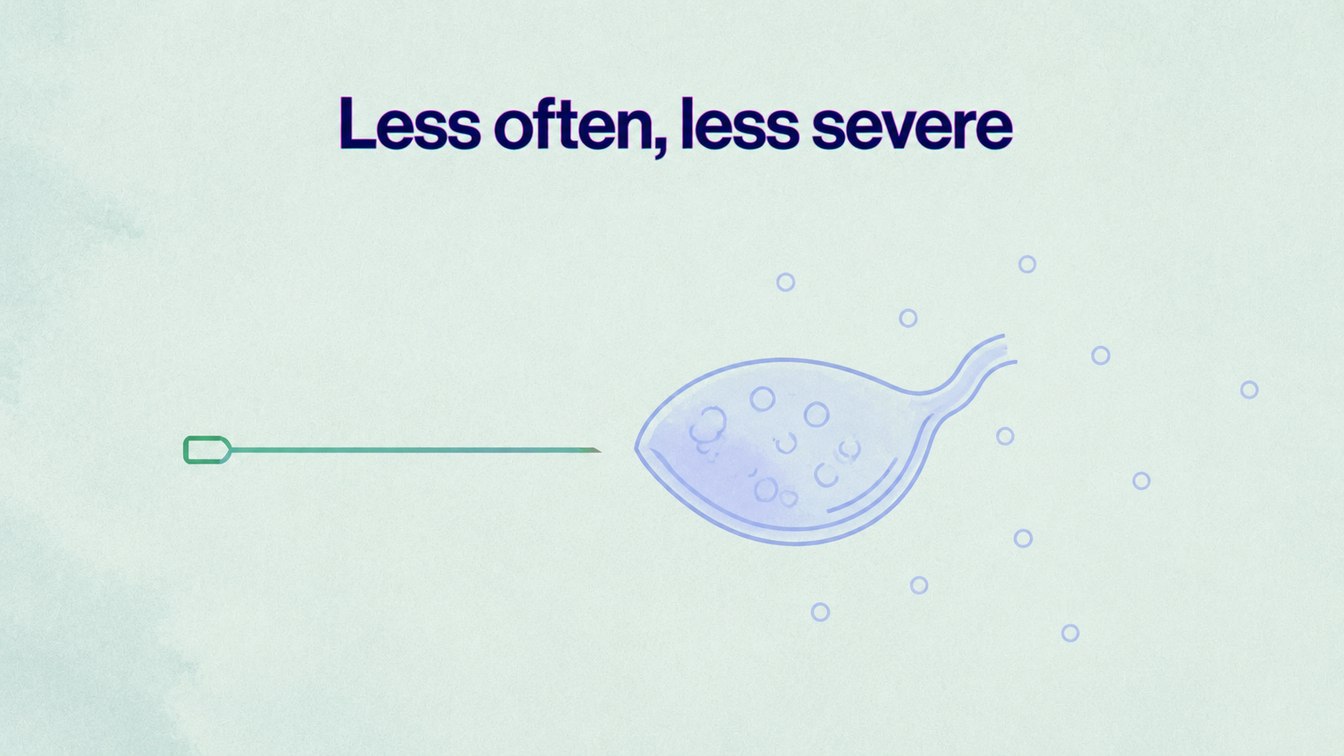 Less often, less severe